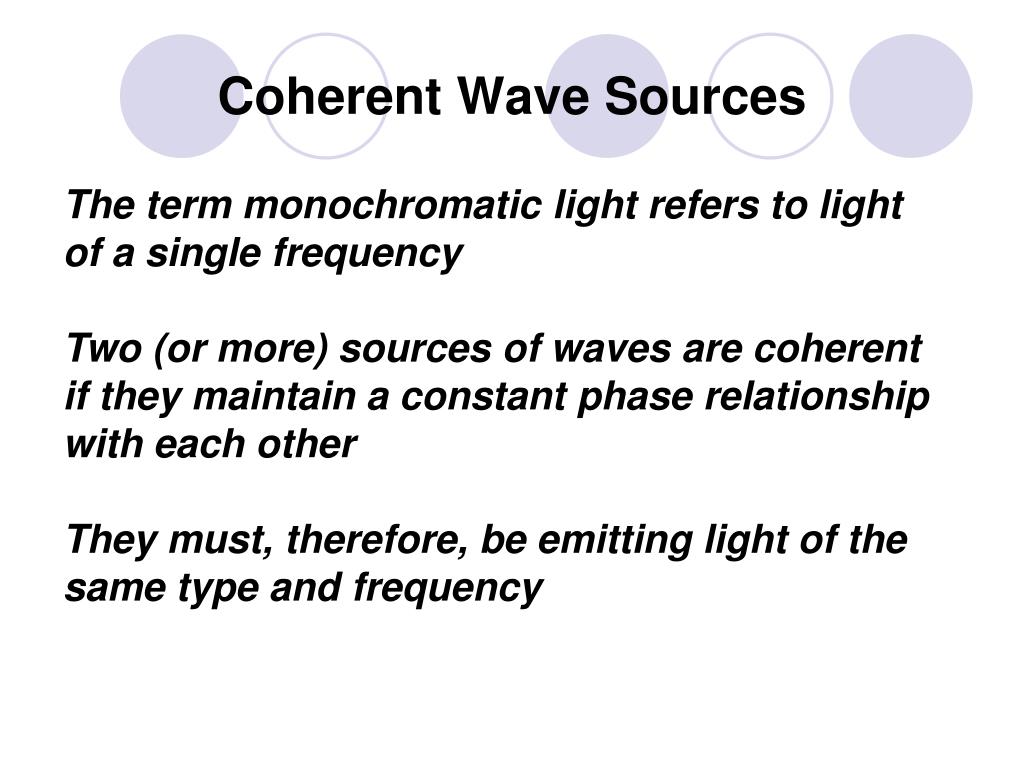 Coherent Wave Sources

The term monochromatic light refers to light of a single frequency

Two (or more) sources of waves are coherent if they maintain a constant phase relationship with each other

They must, therefore, be emitting light of the same type and frequency